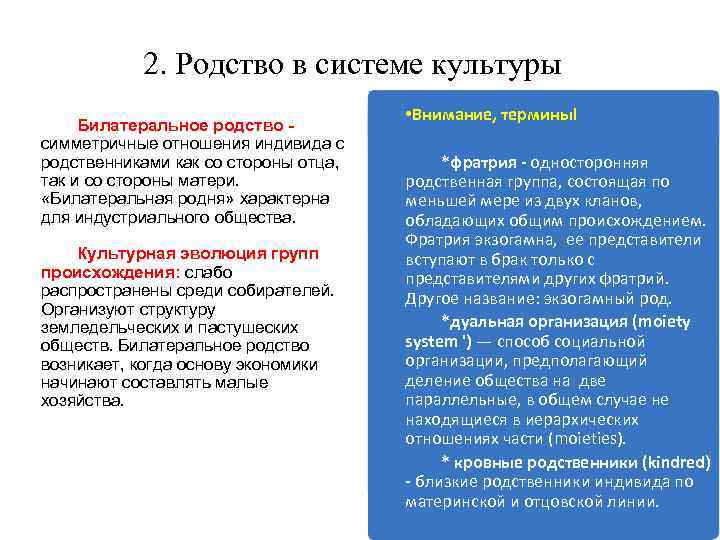 2. Родство в системе культуры

Билатеральное родство - симметричные отношения индивида с родственниками как со стороны отца, так и со стороны матери. «Билатеральная родня» характерна для индустриального общества.

Культурная эволюция групп происхождения: слабо распространены среди собирателей. Организуют структуру земледельческих и пастушеских обществ. Билатеральное родство возникает, когда основу экономики начинают составлять малые хозяйства.

•Внимание, термины!

*фратрия - односторонняя родственная группа, состоящая по меньшей мере из двух кланов, обладающих общим происхождением. Фратрия экзогамна, ее представители вступают в брак только с представителями других фратрий. Другое название: экзогамный род.

*дуальная организация (moiety system ') — способ социальной организации, предполагающий деление общества на две параллельные, в общем случае не находящиеся в иерархических отношениях части (moieties).

* кровные родственники (kindred) - близкие родственники индивида по материнской и отцовской линии.